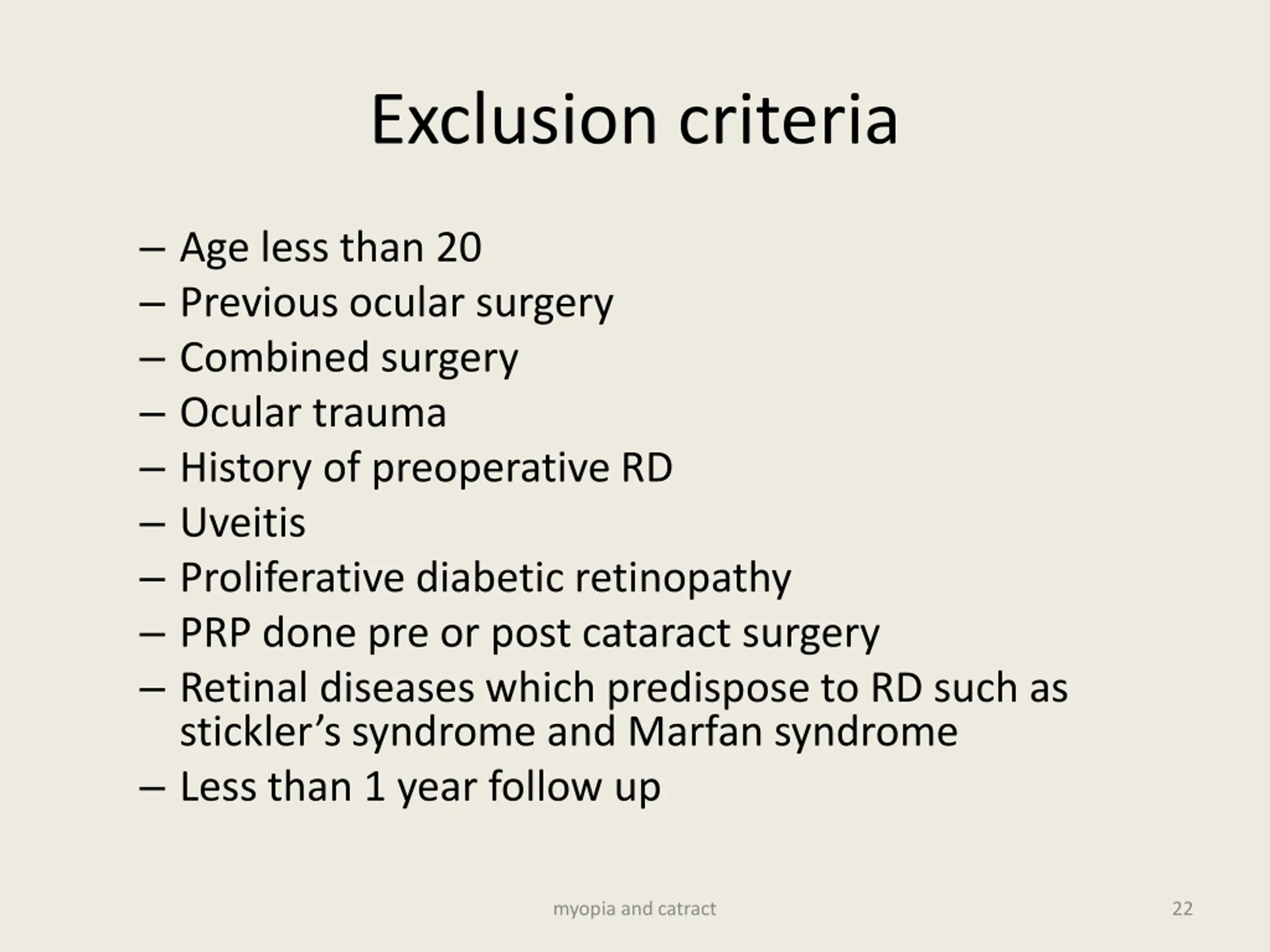 Exclusion criteria

– Age less than 20
– Previous ocular surgery
– Combined surgery
– Ocular trauma
– History of preoperative RD
– Uveitis
– Proliferative diabetic retinopathy
– PRP done pre or post cataract surgery
– Retinal diseases which predispose to RD such as stickler’s syndrome and Marfan syndrome
– Less than 1 year follow up

myopia and catract

22